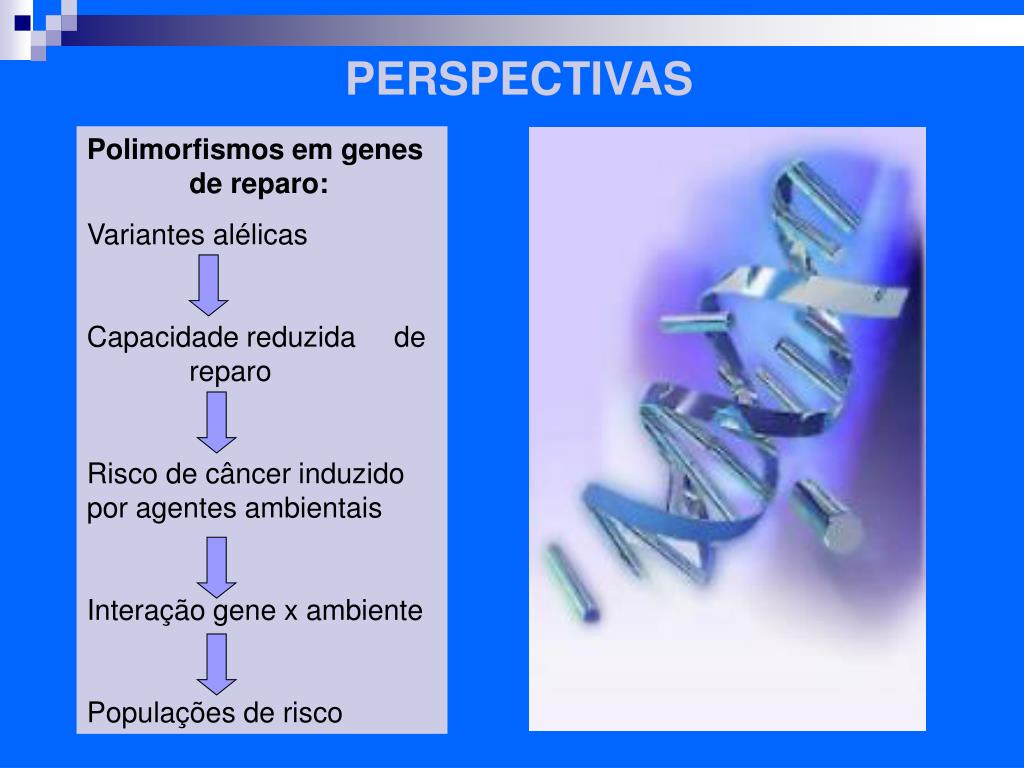 PERSPECTIVAS

Polimorfismos em genes de reparo:

Variantes alélicas

Capacidade reduzida de reparo

Risco de câncer induzido por agentes ambientais

Interação gene x ambiente

Populações de risco